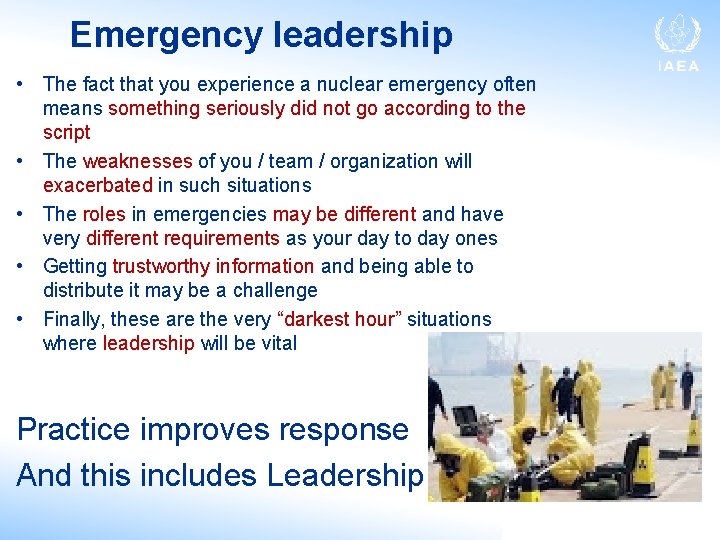 Emergency leadership

IAEA

• The fact that you experience a nuclear emergency often means something seriously did not go according to the script

• The weaknesses of you / team / organization will exacerbated in such situations

• The roles in emergencies may be different and have very different requirements as your day to day ones

• Getting trustworthy information and being able to distribute it may be a challenge

• Finally, these are the very “darkest hour” situations where leadership will be vital

Practice improves response

And this includes Leadership